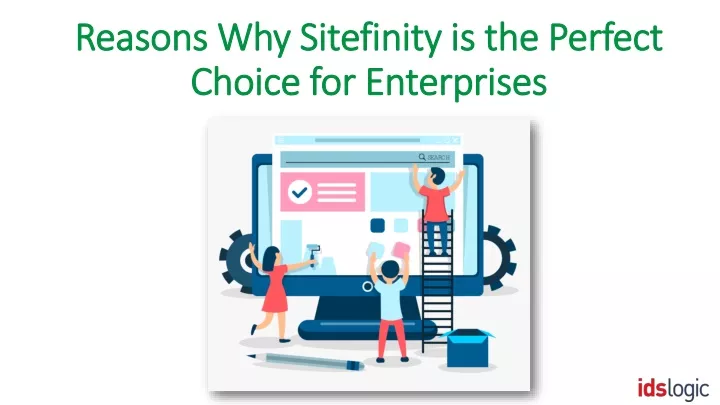 Reasons Why Sitefinity is the Perfect Choice for Enterprises

SEARCH

idslogic